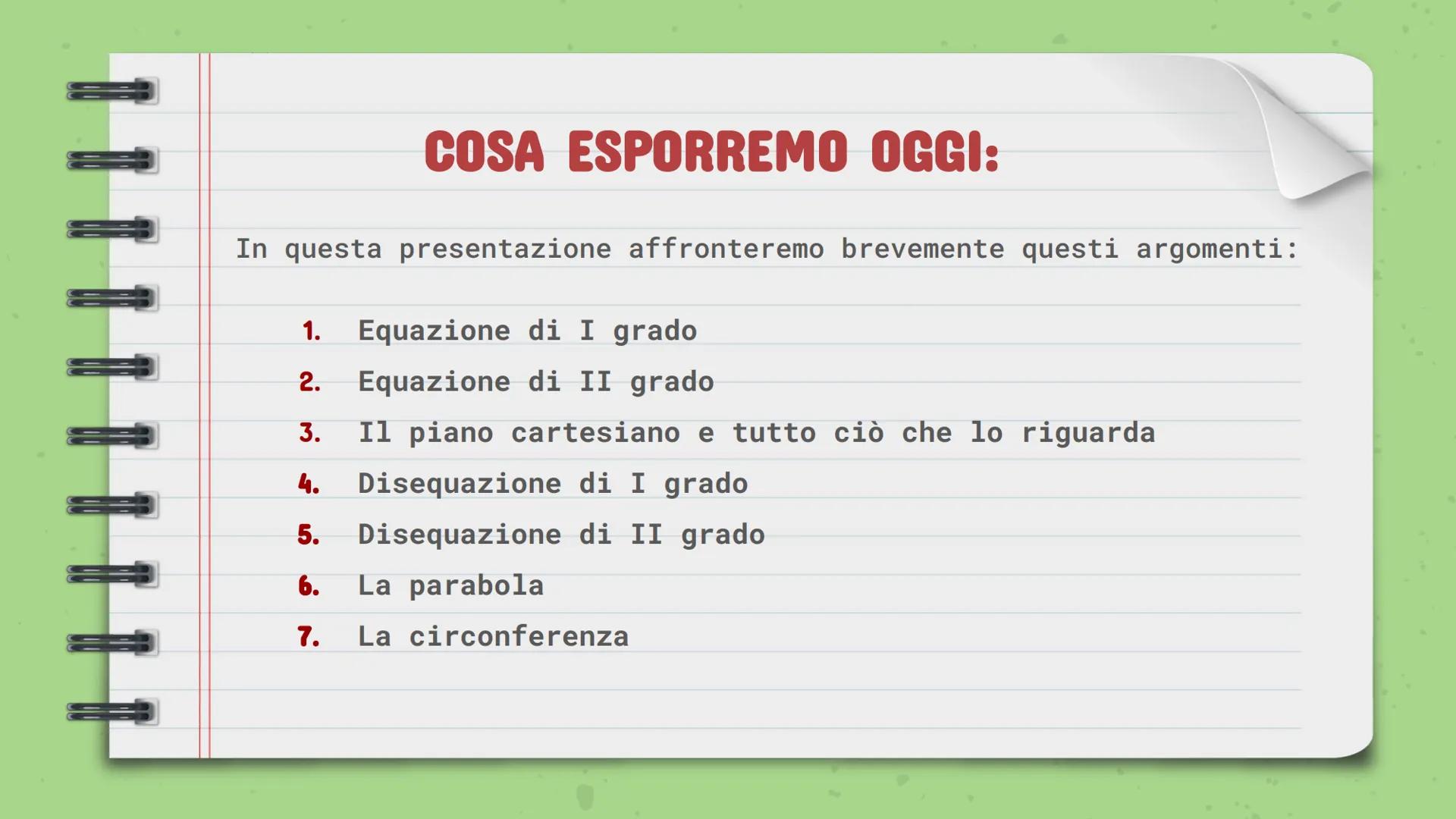 COSA ESPORREMO OGGI:

In questa presentazione affronteremo brevemente questi argomenti:

1. Equazione di I grado
2. Equazione di II grado
3. Il piano cartesiano e tutto ciò che lo riguarda
4. Disequazione di I grado
5. Disequazione di II grado
6. La parabola
7. La circonferenza